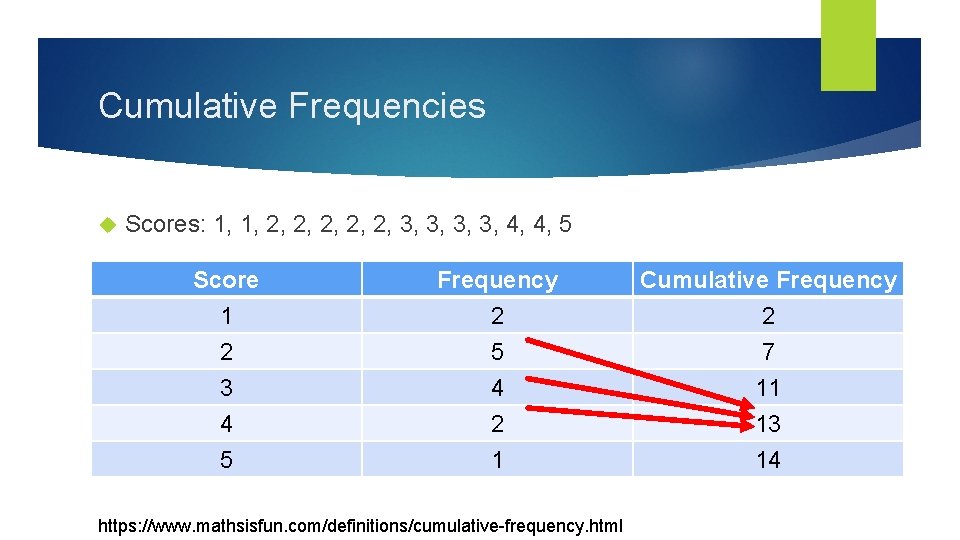 Cumulative Frequencies

Scores: 1, 1, 2, 2, 2, 2, 2, 3, 3, 3, 3, 4, 4, 5

| Score | Frequency | Cumulative Frequency |
|---|---|---|
| 1 | 2 | 2 |
| 2 | 5 | 7 |
| 3 | 4 | 11 |
| 4 | 2 | 13 |
| 5 | 1 | 14 |

https://www.mathsisfun.com/definitions/cumulative-frequency.html